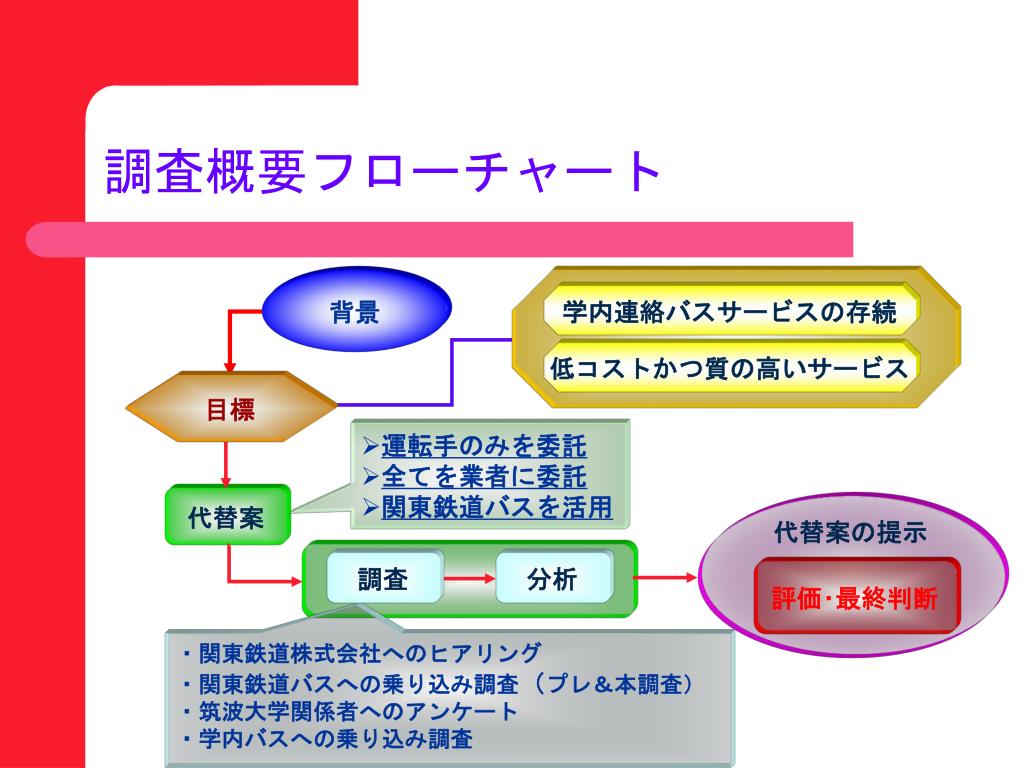 調査概要フローチャート

背景

学内連絡バスサービスの存続

低コストかつ質の高いサービス

目標

➢運転手のみを委託
➢全てを業者に委託
➢関東鉄道バスを活用

代替案

調査

分析

代替案の提示

評価･最終判断

・関東鉄道株式会社へのヒアリング
・関東鉄道バスへの乗り込み調査（プレ＆本調査）
・筑波大学関係者へのアンケート
・学内バスへの乗り込み調査